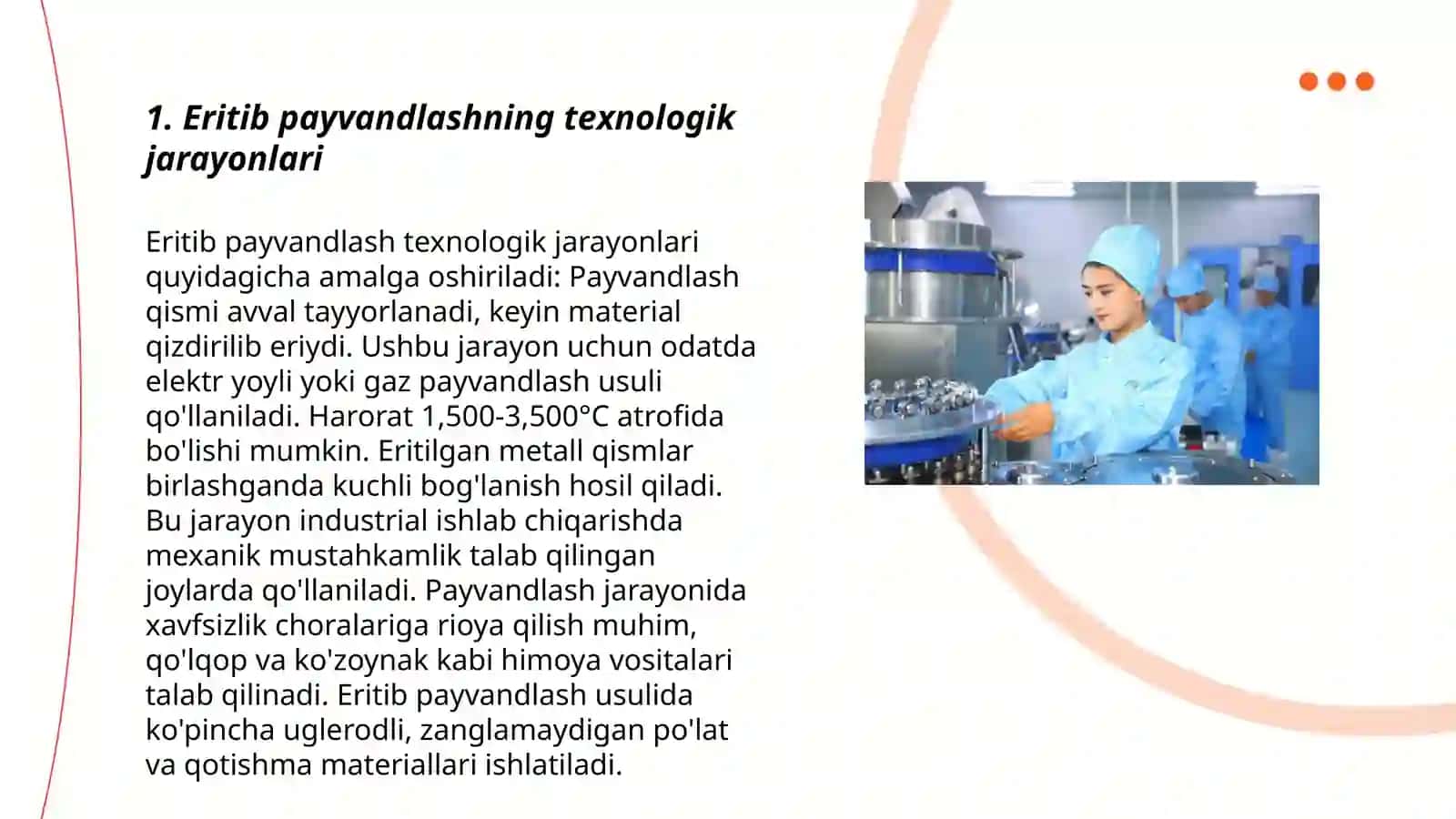 1. Eritib payvandlashning texnologik jarayonlari

Eritib payvandlash texnologik jarayonlari quyidagicha amalga oshiriladi: Payvandlash qismi avval tayyorlanadi, keyin material qizdirilib eriydi. Ushbu jarayon uchun odatda elektr yoyli yoki gaz payvandlash usuli qo'llaniladi. Harorat 1,500-3,500°C atrofida bo'lishi mumkin. Eritilgan metall qismlar birlashganda kuchli bog'lanish hosil qiladi. Bu jarayon industrial ishlab chiqarishda mexanik mustahkamlik talab qilingan joylarda qo'llaniladi. Payvandlash jarayonida xavfsizlik choralariga rioya qilish muhim, qo'lqop va ko'zoynak kabi himoya vositalari talab qilinadi. Eritib payvandlash usulida ko'pincha uglerodli, zanglamaydigan po'lat va qotishma materiallari ishlatiladi.